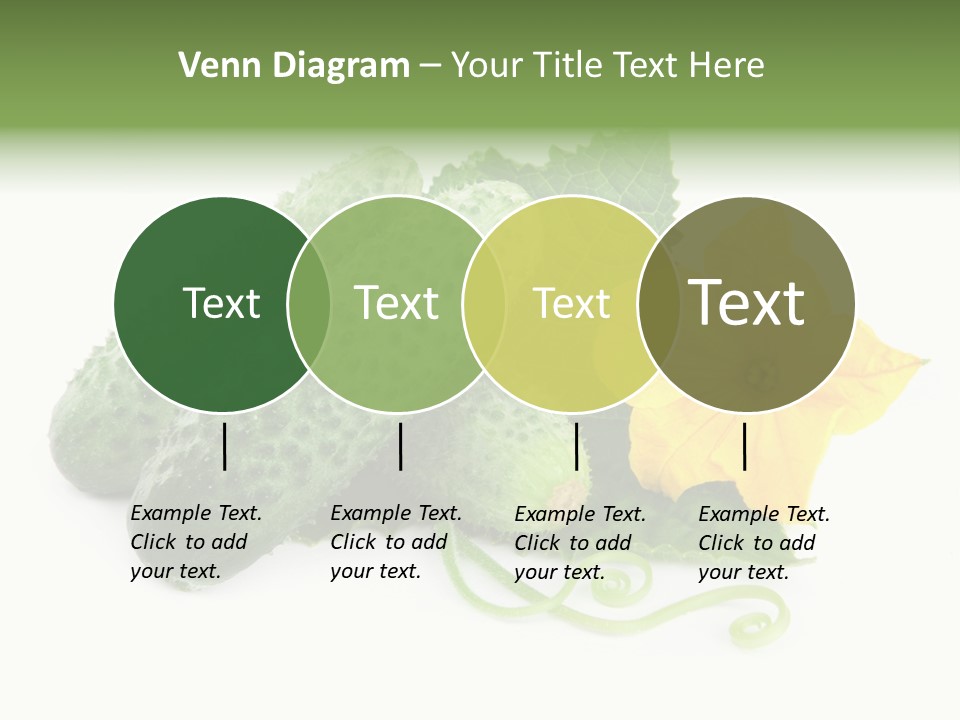 Venn Diagram – Your Title Text Here

Text

Text

Text

Text

Example Text. Click to add your text.

Example Text. Click to add your text.

Example Text. Click to add your text.

Example Text. Click to add your text.